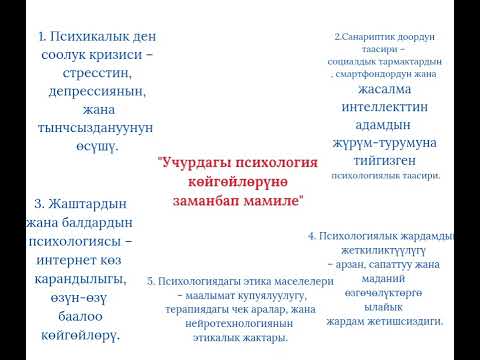 1. Психикалык ден соолук кризиси – стресстин, депрессиянын, жана тынчсыздануунун өсүшү.

2.Санариптик доордун таасири – социалдык тармактардын , смартфондордун жана жасалма интеллекттин адамдын жүрүм-турумуна тийгизген психологиялык таасири.

"Учурдагы психология көйгөйлөрүнө заманбап мамиле"

3. Жаштардын жана балдардын психологиясы – интернет көз карандылыгы, өзүн-өзү баалоо көйгөйлөрү.

4. Психологиялык жардамды жеткиликтүүлүгү – арзан, сапаттуу жана маданий өзгөчөлүктөргө ылайык жардам жетишсиздиги.

5. Психологиядагы этика маселелери – маалымат купуялуулугу, терапиядагы чек аралар, жана нейротехнологиянын этикалык жактары.